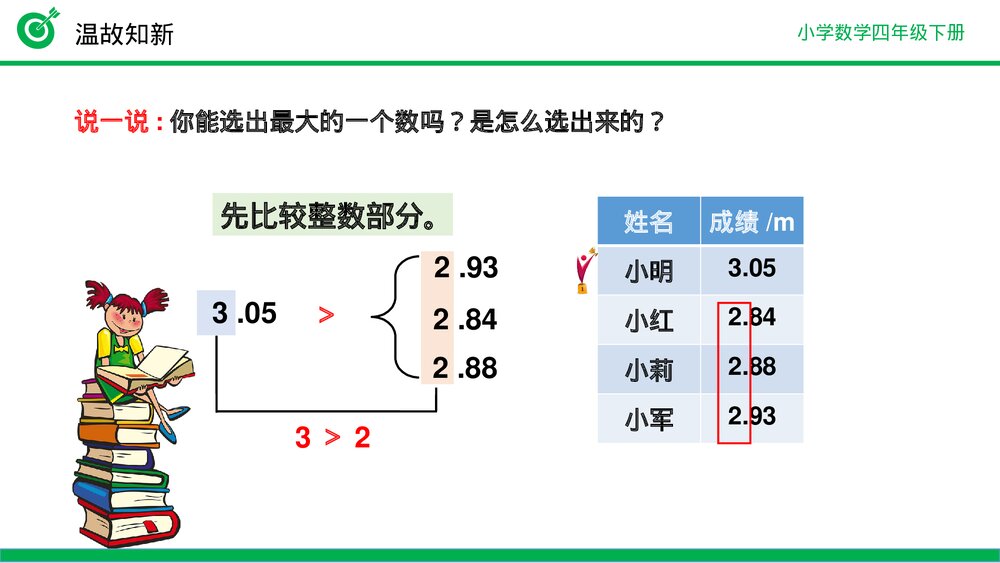 温故知新

小学数学四年级下册

说一说：你能选出最大的一个数吗？是怎么选出来的？

先比较整数部分。

3 .05 > 2 .93
2 .84
2 .88

3 > 2

| 姓名 | 成绩 /m |
|---|---|
| 小明 | 3.05 |
| 小红 | 2.84 |
| 小莉 | 2.88 |
| 小军 | 2.93 |